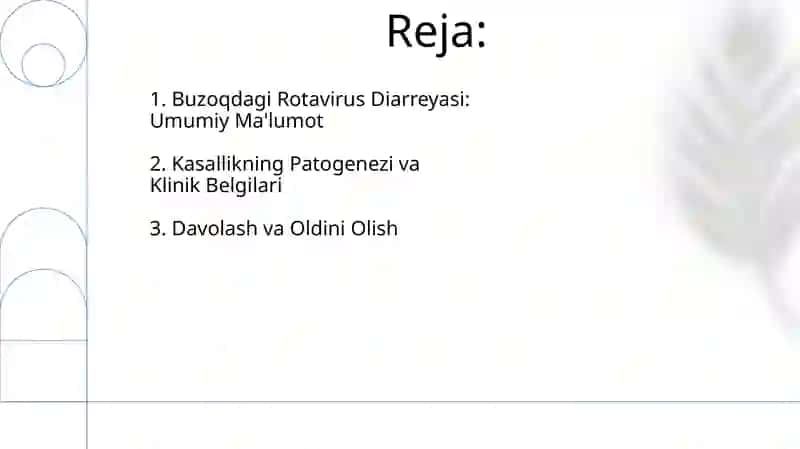 Reja:

1. Buzoqdagi Rotavirus Diarreyasi: Umumiy Ma'lumot

2. Kasallikning Patogenezi va Klinik Belgilari

3. Davolash va Oldini Olish